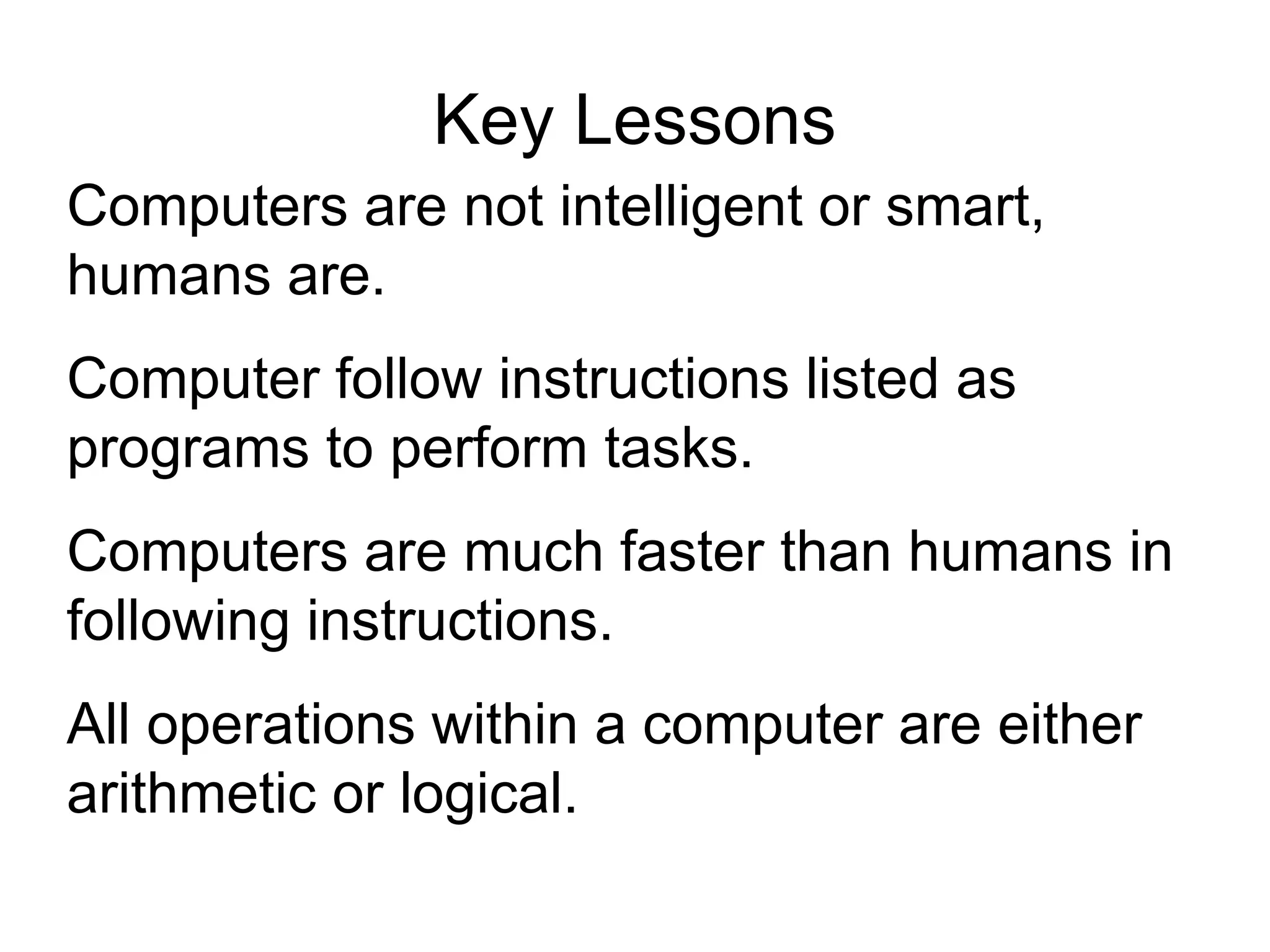 Key Lessons

Computers are not intelligent or smart, humans are.

Computer follow instructions listed as programs to perform tasks.

Computers are much faster than humans in following instructions.

All operations within a computer are either arithmetic or logical.